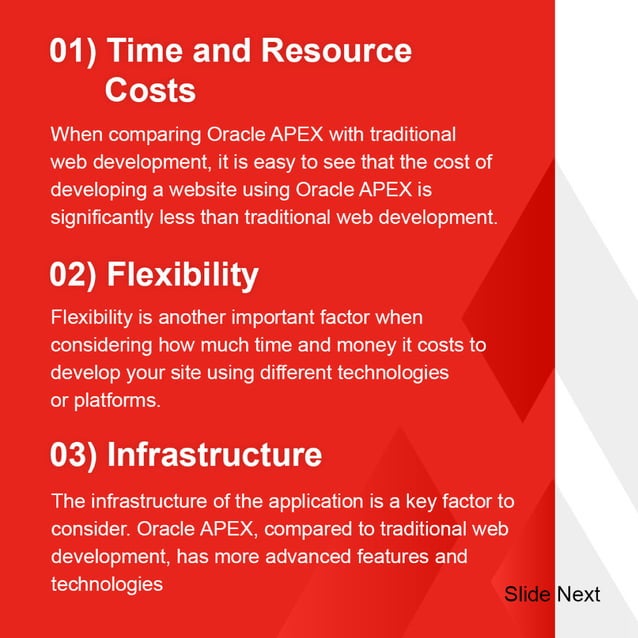 01) Time and Resource Costs

When comparing Oracle APEX with traditional web development, it is easy to see that the cost of developing a website using Oracle APEX is significantly less than traditional web development.

02) Flexibility

Flexibility is another important factor when considering how much time and money it costs to develop your site using different technologies or platforms.

03) Infrastructure

The infrastructure of the application is a key factor to consider. Oracle APEX, compared to traditional web development, has more advanced features and technologies

Slide Next